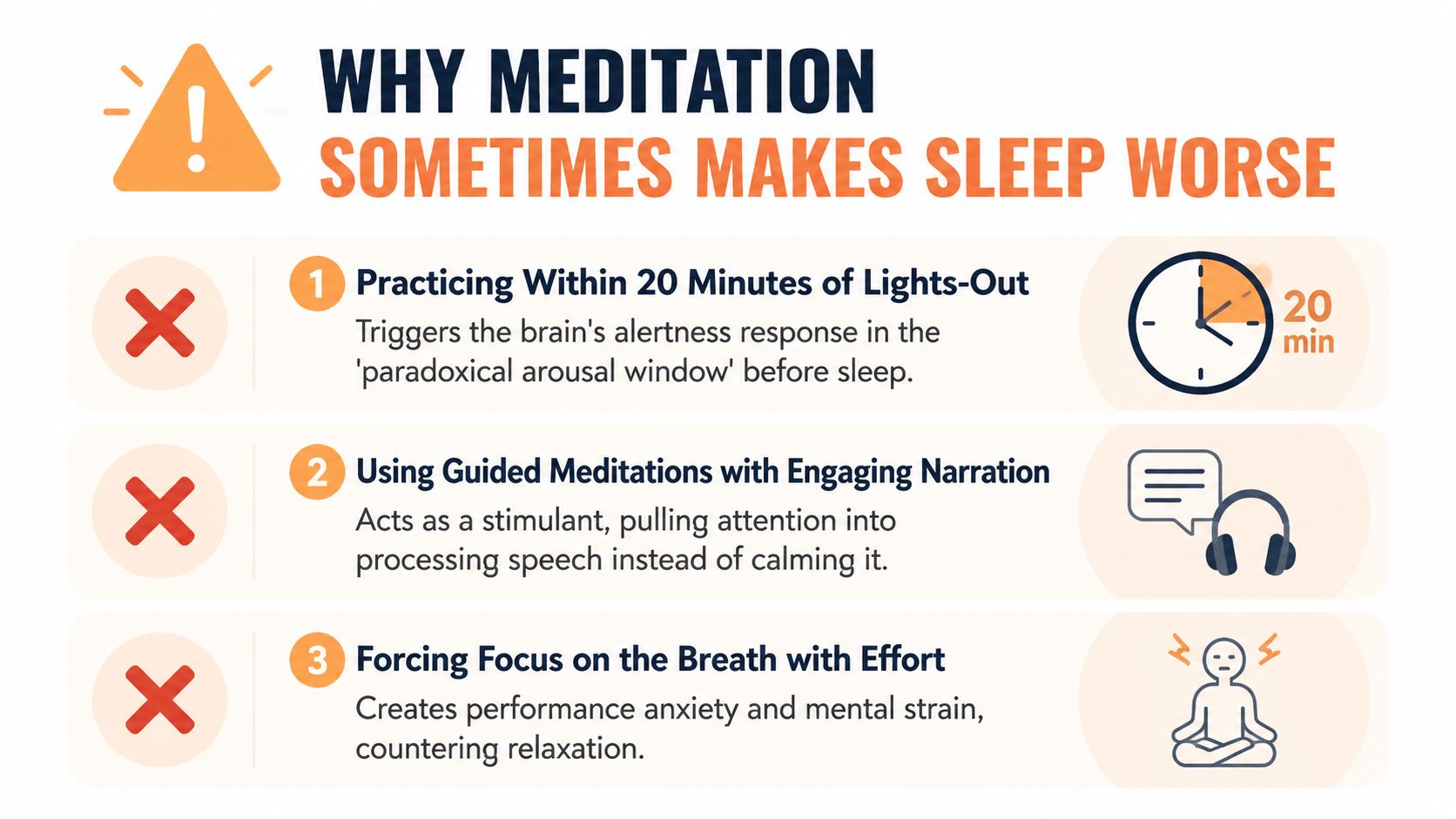 WHY MEDITATION
SOMETIMES MAKES SLEEP WORSE

1 Practicing Within 20 Minutes of Lights-Out
Triggers the brain's alertness response in the 'paradoxical arousal window' before sleep.

20 min

2 Using Guided Meditations with Engaging Narration
Acts as a stimulant, pulling attention into processing speech instead of calming it.

3 Forcing Focus on the Breath with Effort
Creates performance anxiety and mental strain, countering relaxation.